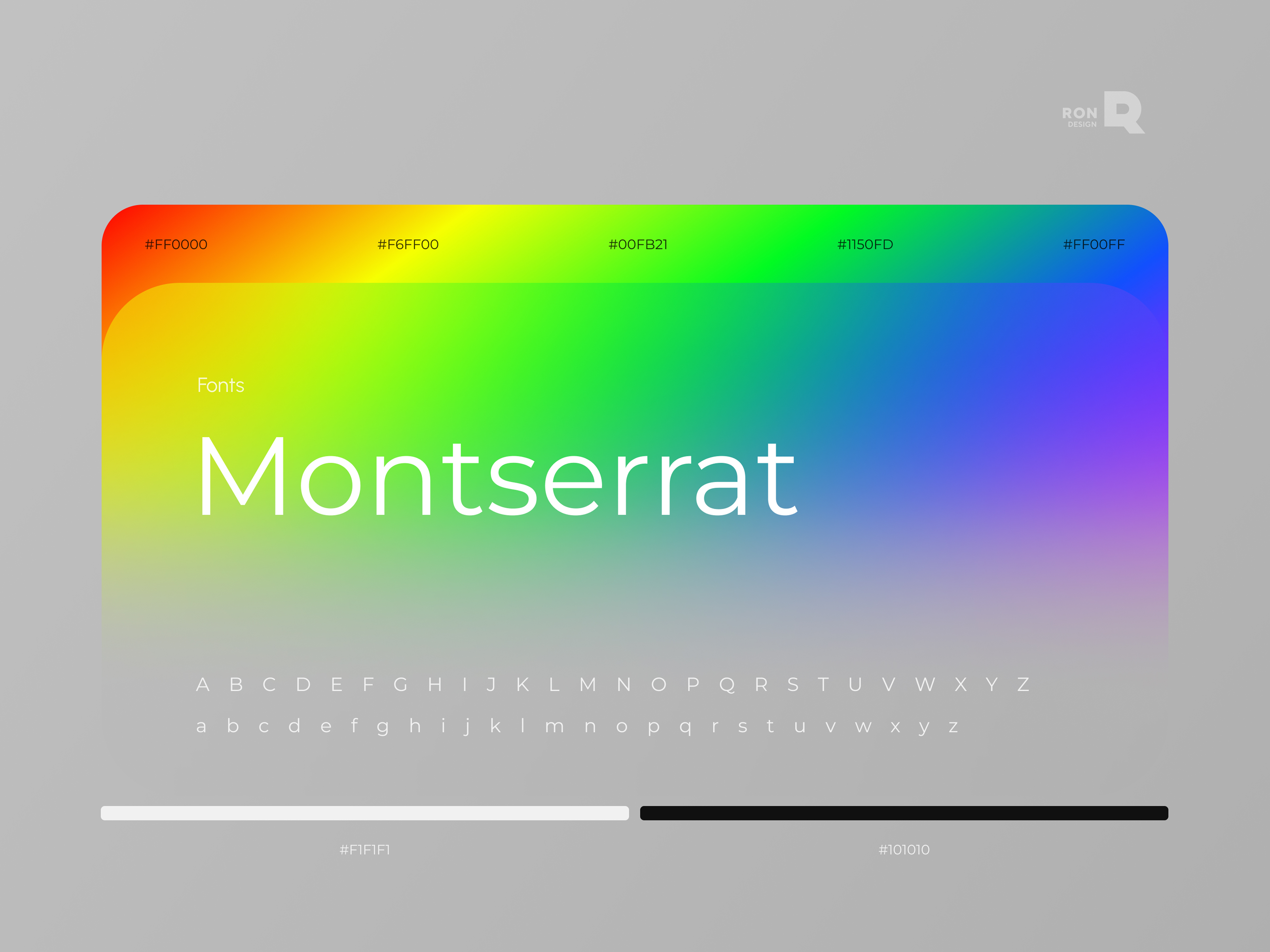 RON DESIGN

#FF0000 #F6FF00 #00FB21 #1150FD #FF00FF

Fonts

Montserrat

A B C D E F G H I J K L M N O P Q R S T U V W X Y Z

a b c d e f g h i j k l m n o p q r s t u v w x y z

#F1F1F1

#101010